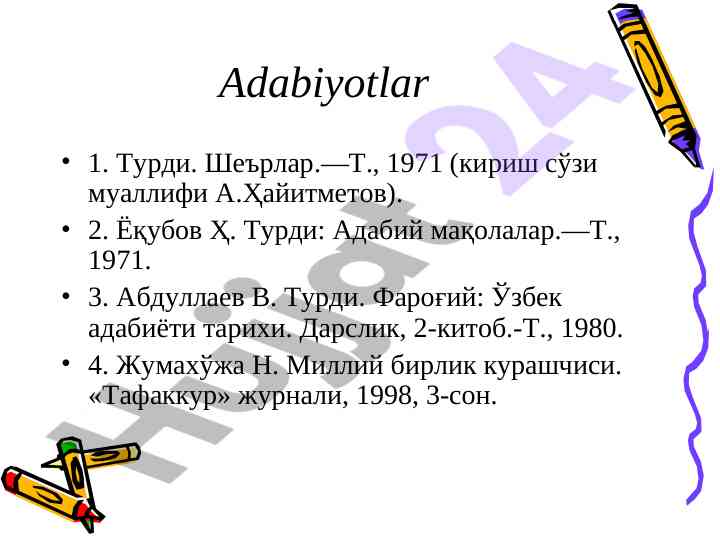 Adabiyotlar

• 1. Турди. Шеърлар.—Т., 1971 (кириш сўзи муаллифи А.Ҳайитметов).

• 2. Ёқубов Ҳ. Турди: Адабий мақолалар.—Т., 1971.

• 3. Абдуллаев В. Турди. Фароғий: Ўзбек адабиёти тарихи. Дарслик, 2-китоб.-Т., 1980.

• 4. Жумахўжа Н. Миллий бирлик курашчиси. «Тафаккур» журнали, 1998, 3-сон.

Hujjat24